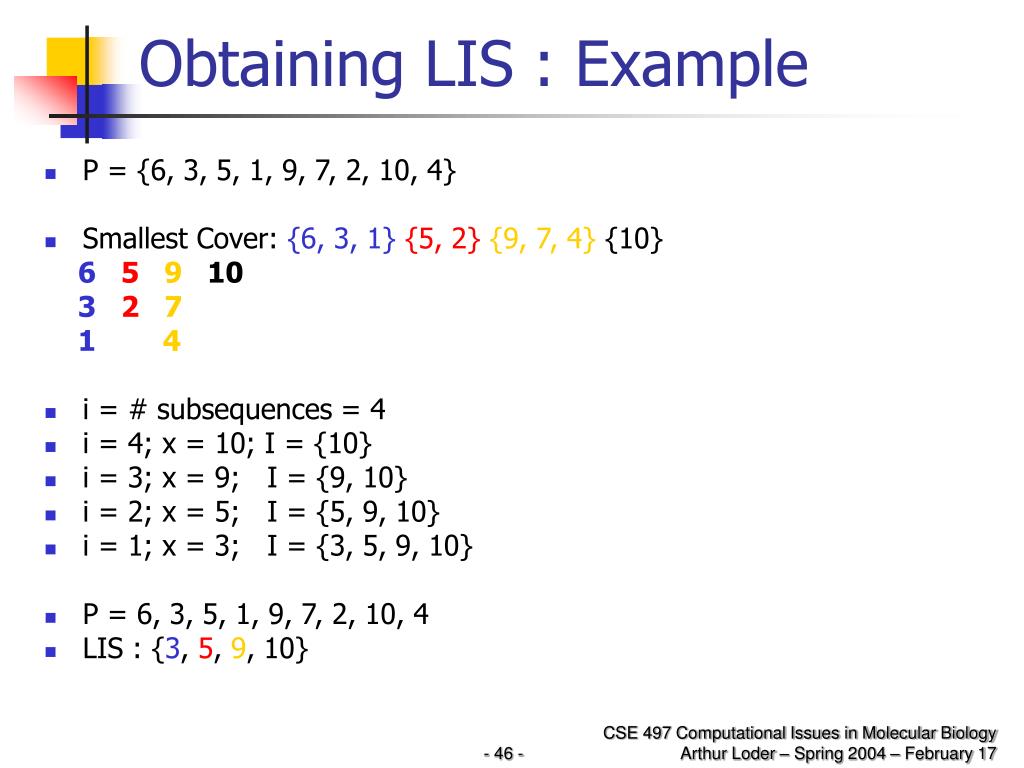 Obtaining LIS : Example

P = {6, 3, 5, 1, 9, 7, 2, 10, 4}

Smallest Cover: {6, 3, 1} {5, 2} {9, 7, 4} {10}
6 5 9 10
3 2 7
1 4

i = # subsequences = 4
i = 4; x = 10; I = {10}
i = 3; x = 9; I = {9, 10}
i = 2; x = 5; I = {5, 9, 10}
i = 1; x = 3; I = {3, 5, 9, 10}

P = 6, 3, 5, 1, 9, 7, 2, 10, 4
LIS : {3, 5, 9, 10}

- 46 -

CSE 497 Computational Issues in Molecular Biology
Arthur Loder – Spring 2004 – February 17